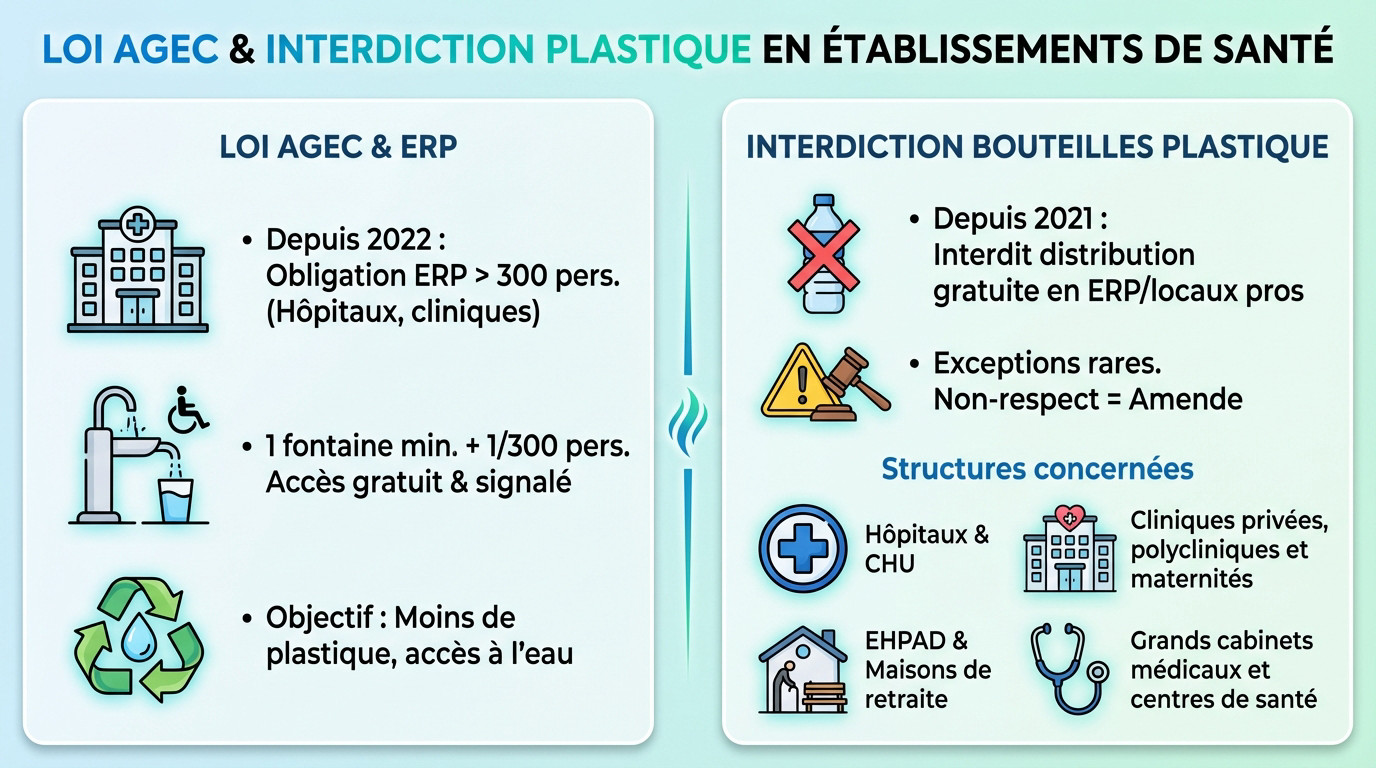 LOI AGEC & INTERDICTION PLASTIQUE EN ÉTABLISSEMENTS DE SANTÉ

LOI AGEC & ERP

• Depuis 2022 : Obligation ERP > 300 pers. (Hôpitaux, cliniques)

• 1 fontaine min. + 1/300 pers. Accès gratuit & signalé

• Objectif : Moins de plastique, accès à l'eau

INTERDICTION BOUTEILLES PLASTIQUE

• Depuis 2021 : Interdit distribution gratuite en ERP/locaux pros

• Exceptions rares. Non-respect = Amende

Structures concernées

Hôpitaux & CHU

Cliniques privées, polycliniques et maternités

EHPAD & Maisons de retraite

Grands cabinets médicaux et centres de santé